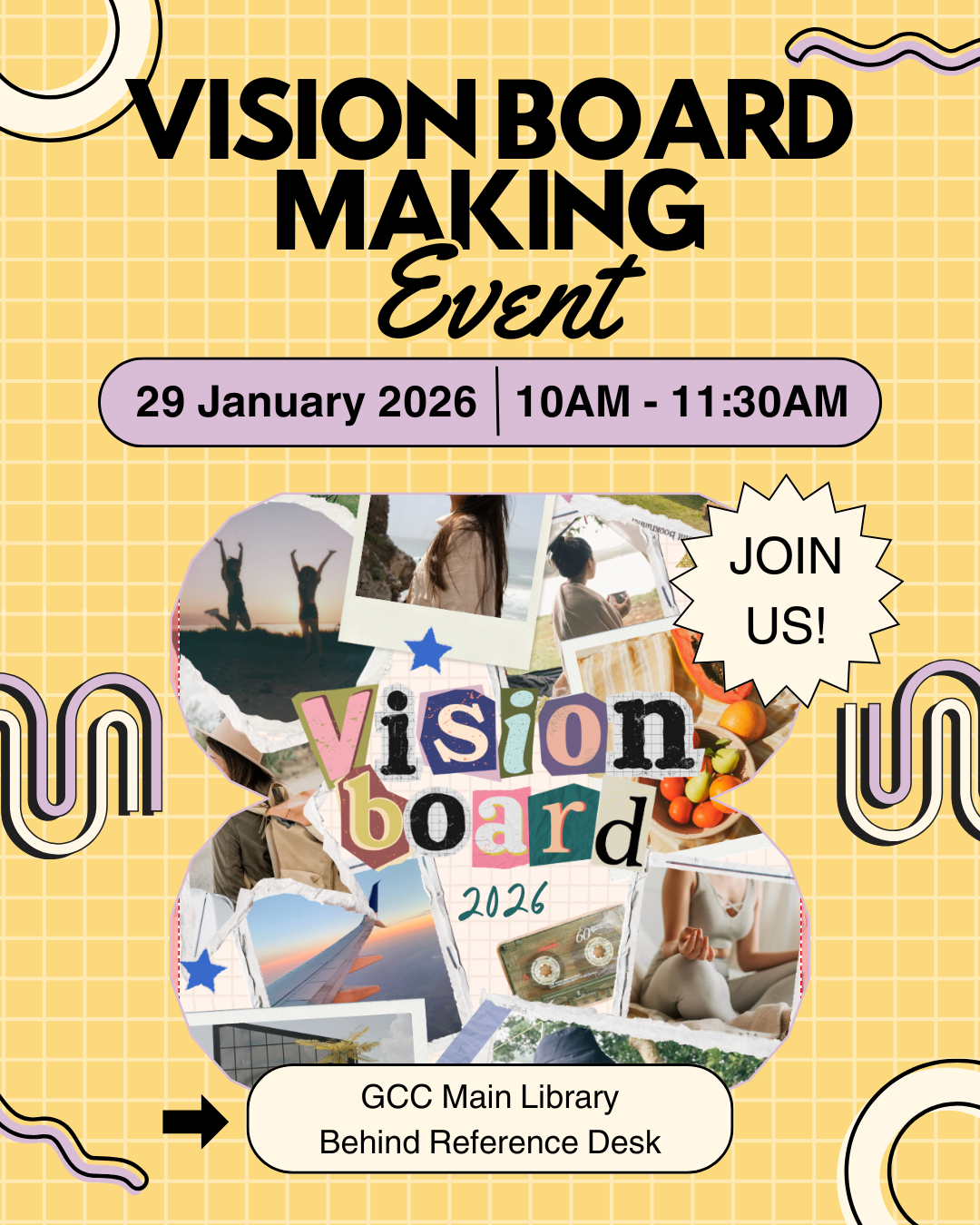 VISION BOARD MAKING
Event

29 January 2026 | 10AM - 11:30AM

JOIN US!

vision board
2026

60

GCC Main Library
Behind Reference Desk